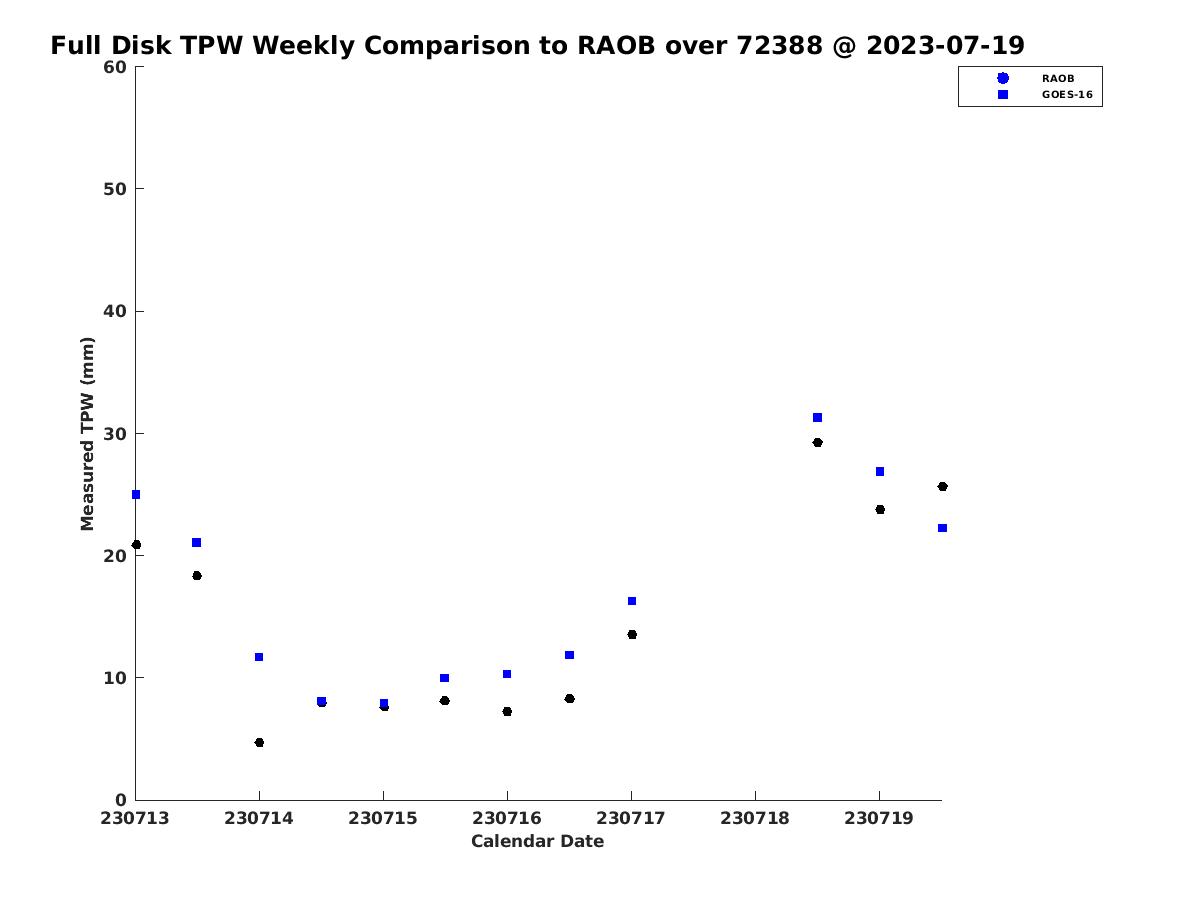 Full Disk TPW Weekly Comparison to RAOB over 72388 @ 2023-07-19

RAOB
GOES-16

Measured TPW (mm)

60
50
40
30
20
10
0

230713
230714
230715
230716
230717
230718
230719

Calendar Date